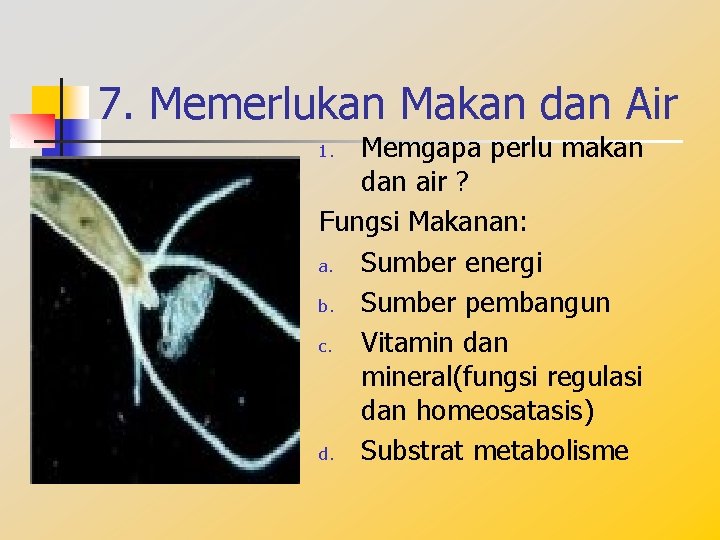 7. Memerlukan Makan dan Air

1. Memgapa perlu makan dan air ?

Fungsi Makanan:

a. Sumber energi
b. Sumber pembangun
c. Vitamin dan mineral(fungsi regulasi dan homeosatasis)
d. Substrat metabolisme